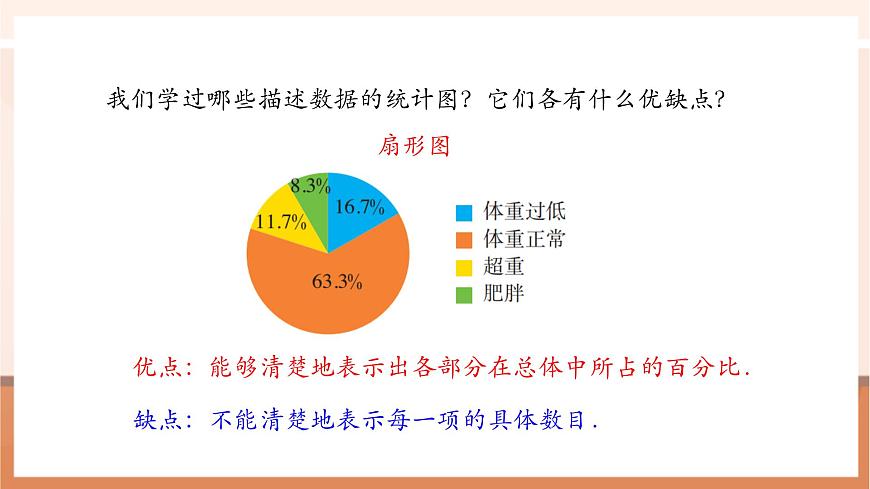 我们学过哪些描述数据的统计图？它们各有什么优缺点？

扇形图

8.3%
16.7%
11.7%
63.3%

体重过低
体重正常
超重
肥胖

优点：能够清楚地表示出各部分在总体中所占的百分比.

缺点：不能清楚地表示每一项的具体数目.